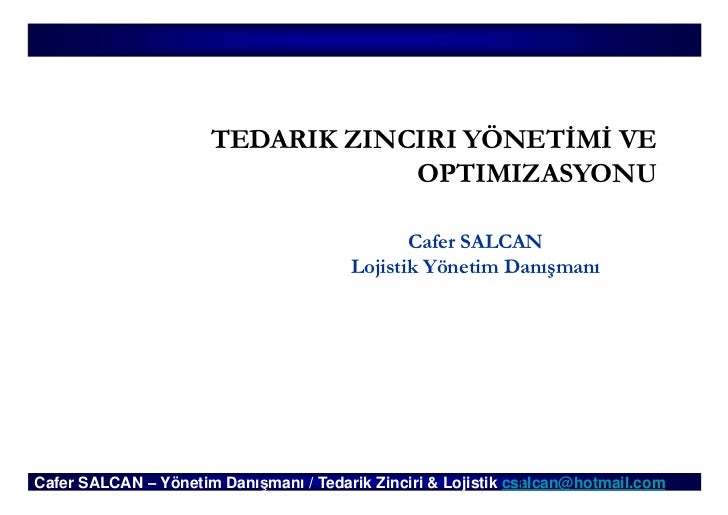 TEDARIK ZINCIRI YÖNETİMİ VE OPTIMIZASYONU

Cafer SALCAN
Lojistik Yönetim Danışmanı

Cafer SALCAN – Yönetim Danışmanı / Tedarik Zinciri & Lojistik csalcan@hotmail.com